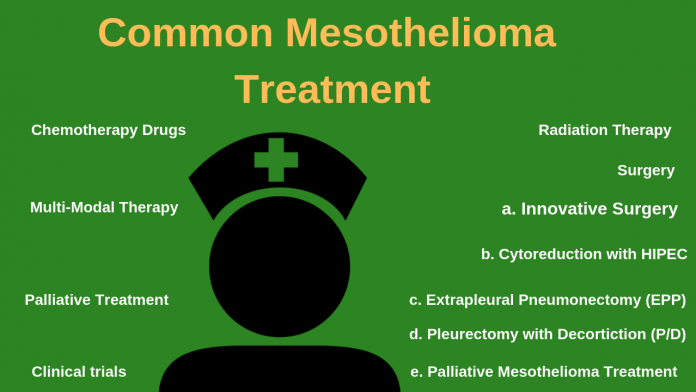 Common Mesothelioma Treatment

Chemotherapy Drugs

Multi-Modal Therapy

Palliative Treatment

Clinical trials

Radiation Therapy

Surgery

a. Innovative Surgery

b. Cytoreduction with HIPEC

c. Extrapleural Pneumonectomy (EPP)

d. Pleurectomy with Decortiction (P/D)

e. Palliative Mesothelioma Treatment